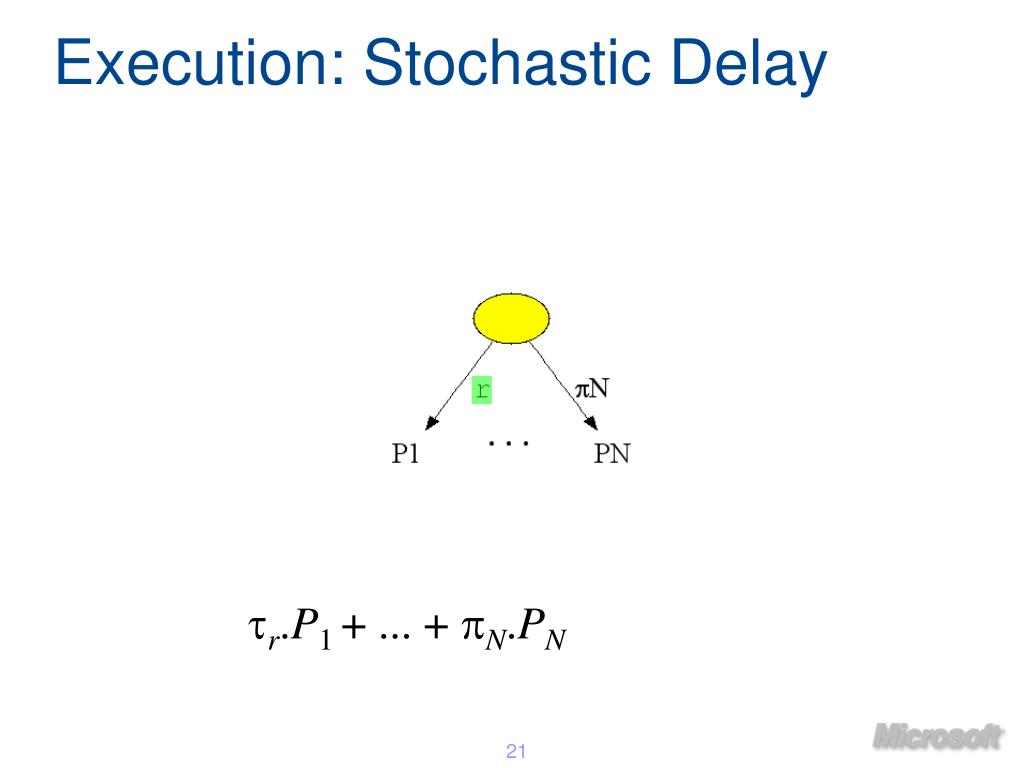 Execution: Stochastic Delay

r

πN

P1

. . .

PN

$\tau_r.P_1 + ... + \pi_N.P_N$

21

Microsoft